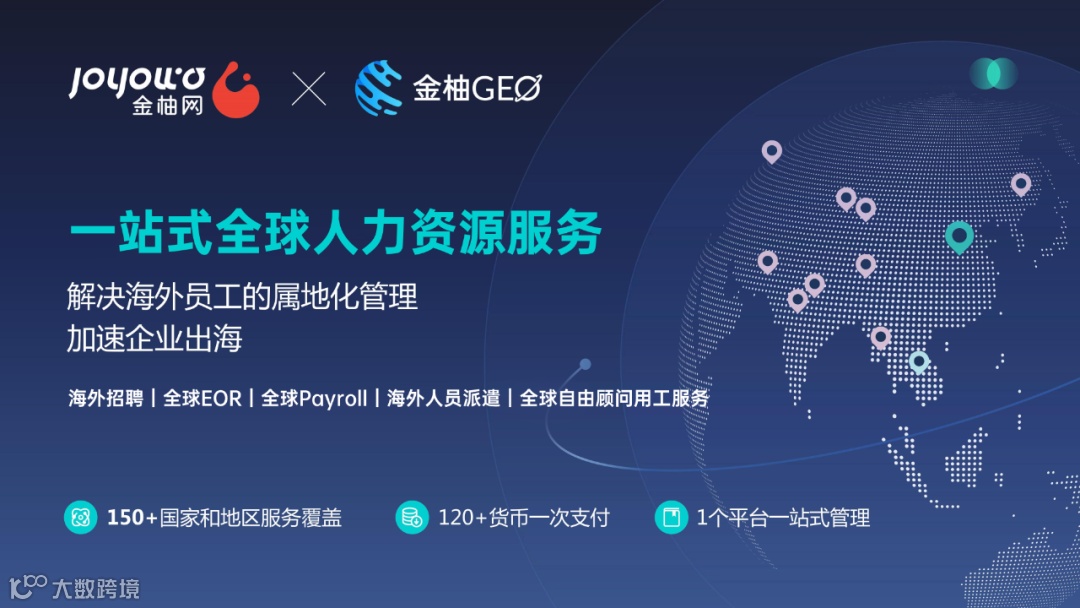 joyowo 金柚网 × 金柚GEO

一站式全球人力资源服务

解决海外员工的属地化管理
加速企业出海

海外招聘 | 全球EOR | 全球Payroll | 海外人员派遣 | 全球自由顾问用工服务

150+国家和地区服务覆盖
120+货币一次支付
1个平台一站式管理

大数跨境